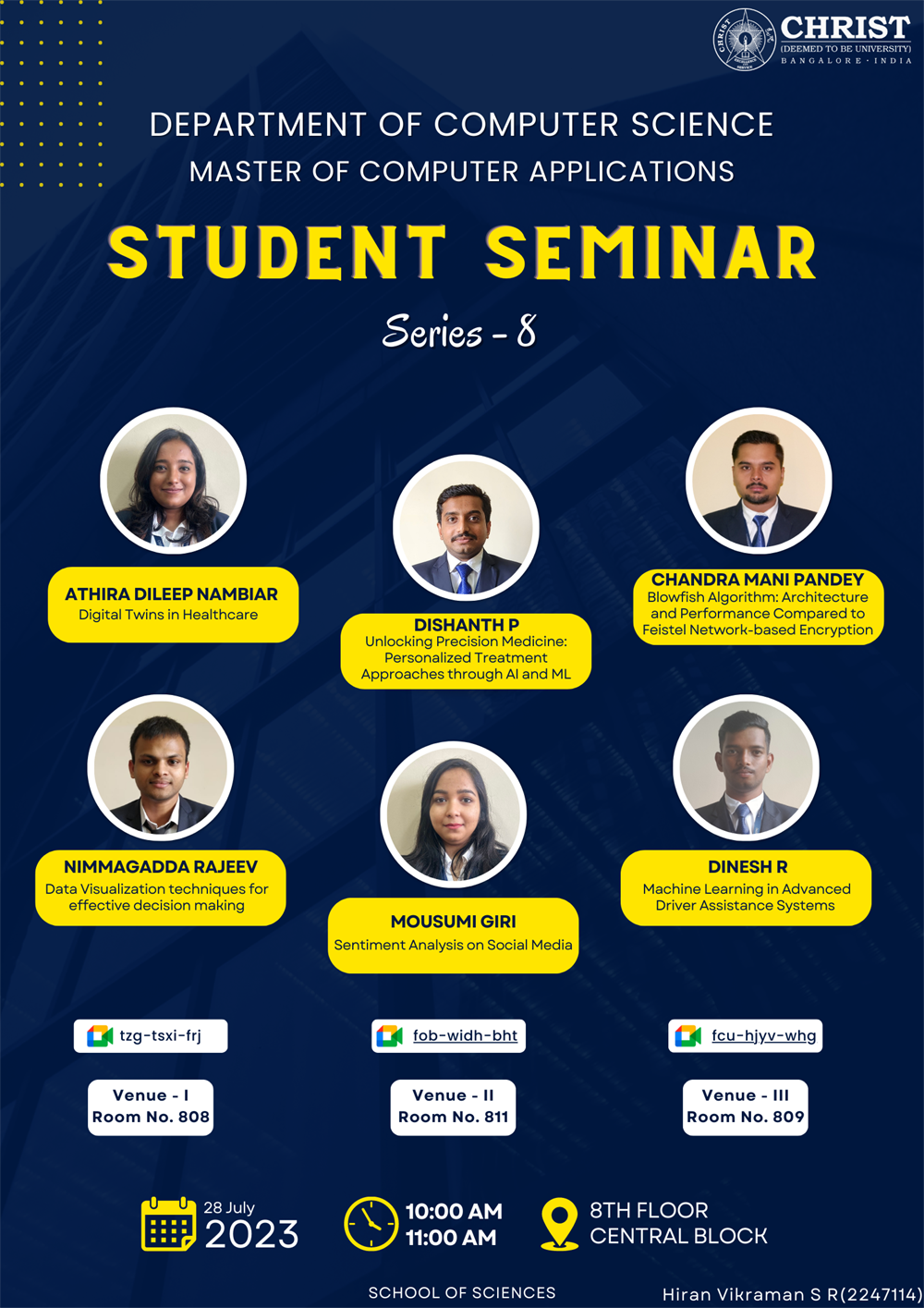 CHRIST
(DEEMED TO BE UNIVERSITY)
BANGALORE · INDIA

DEPARTMENT OF COMPUTER SCIENCE
MASTER OF COMPUTER APPLICATIONS

STUDENT SEMINAR

Series - 8

ATHIRA DILEEP NAMBIAR
Digital Twins in Healthcare

DISHANTH P
Unlocking Precision Medicine: Personalized Treatment Approaches through AI and ML

CHANDRA MANI PANDEY
Blowfish Algorithm: Architecture and Performance Compared to Feistel Network-based Encryption

NIMMAGADDA RAJEEV
Data Visualization techniques for effective decision making

MOUSUMI GIRI
Sentiment Analysis on Social Media

DINESH R
Machine Learning in Advanced Driver Assistance Systems

tzg-tsxi-frj

fob-widh-bht

fcu-hjyv-whg

Venue - I
Room No. 808

Venue - II
Room No. 811

Venue - III
Room No. 809

28 July
2023

10:00 AM
11:00 AM

8TH FLOOR
CENTRAL BLOCK

SCHOOL OF SCIENCES

Hiran Vikraman S R(2247114)